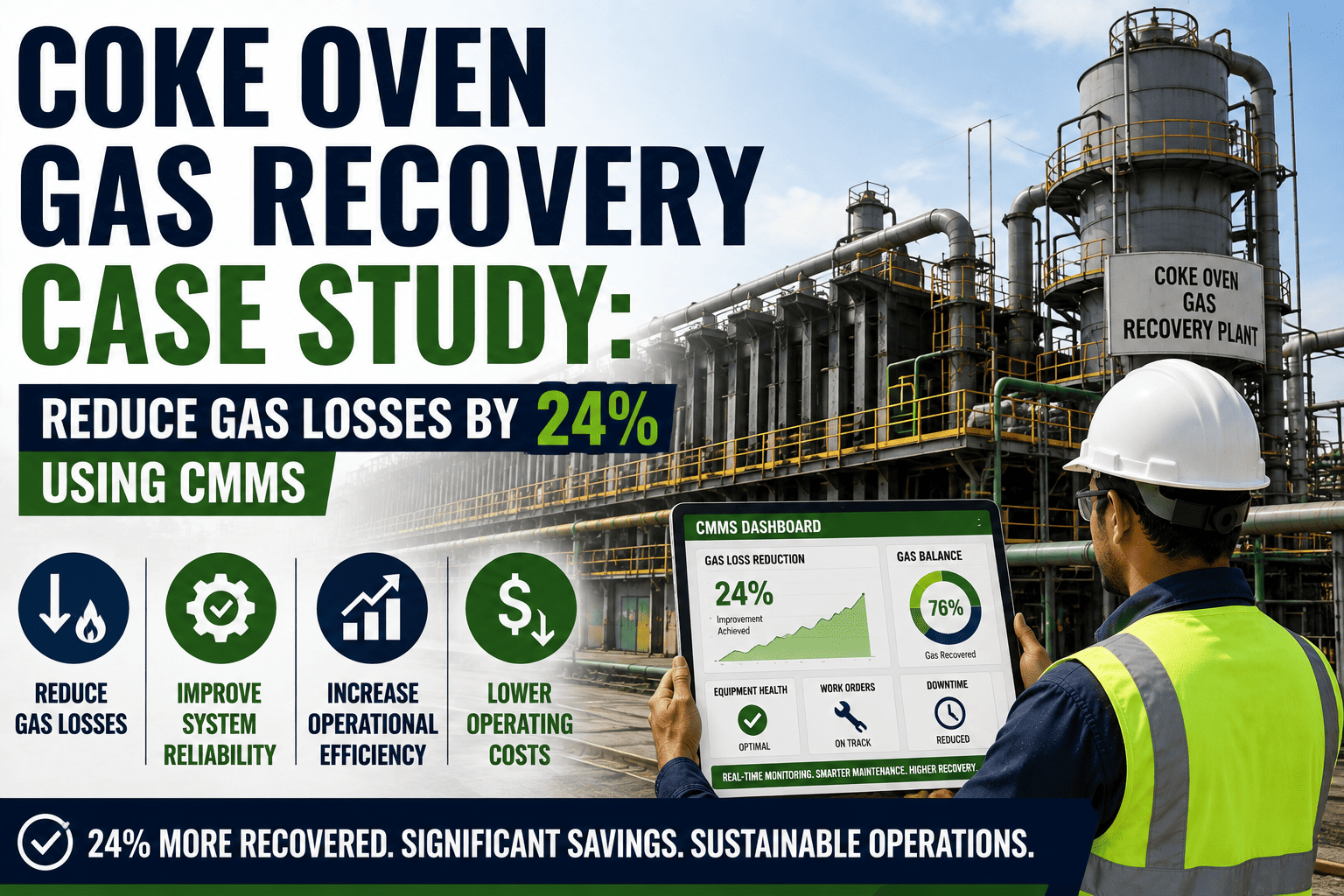 COKE OVEN GAS RECOVERY CASE STUDY:

REDUCE GAS LOSSES BY 24%

USING CMMS

COKE OVEN GAS RECOVERY PLANT

REDUCE GAS LOSSES

IMPROVE SYSTEM RELIABILITY

INCREASE OPERATIONAL EFFICIENCY

LOWER OPERATING COSTS

CMMS DASHBOARD

GAS LOSS REDUCTION

24%

Improvement Achieved

GAS BALANCE

76%

Gas Recovered

EQUIPMENT HEALTH

OPTIMAL

WORK ORDERS

ON TRACK

DOWNTIME

REDUCED

REAL-TIME MONITORING. SMARTER MAINTENANCE. HIGHER RECOVERY.

24% MORE RECOVERED. SIGNIFICANT SAVINGS. SUSTAINABLE OPERATIONS.